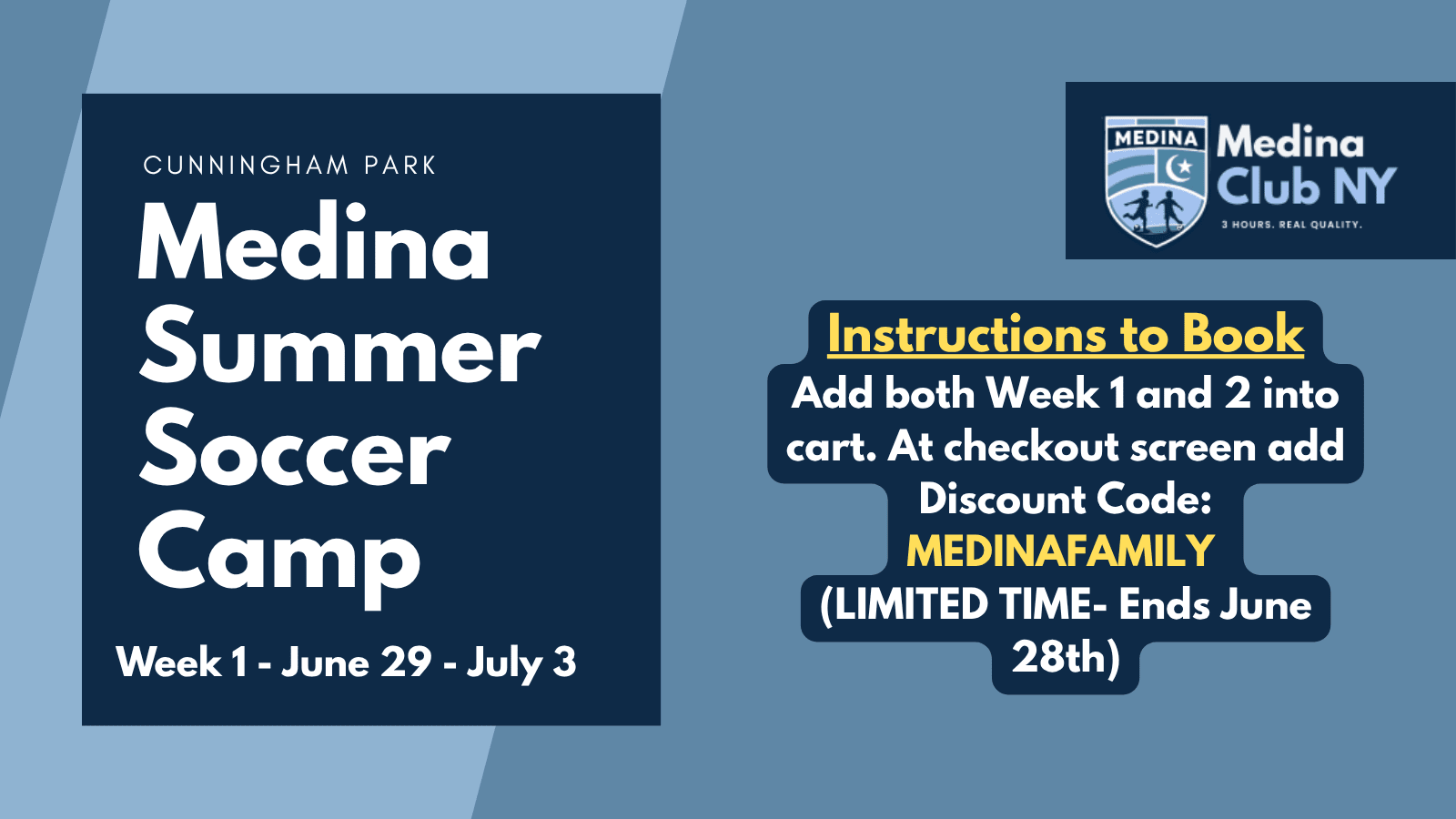 CUNNINGHAM PARK

Medina Summer Soccer Camp

Week 1 - June 29 - July 3

MEDINA

Medina Club NY

3 HOURS. REAL QUALITY.

Instructions to Book

Add both Week 1 and 2 into cart. At checkout screen add Discount Code: MEDINAFAMILY (LIMITED TIME- Ends June 28th)